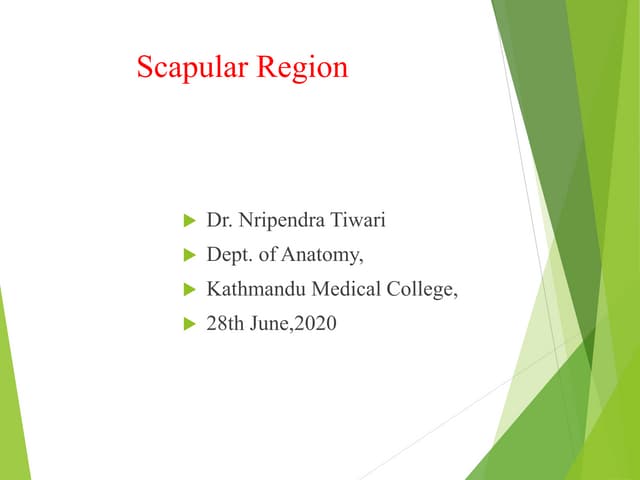 Scapular Region

Dr. Nripendra Tiwari
Dept. of Anatomy,
Kathmandu Medical College,
28th June,2020